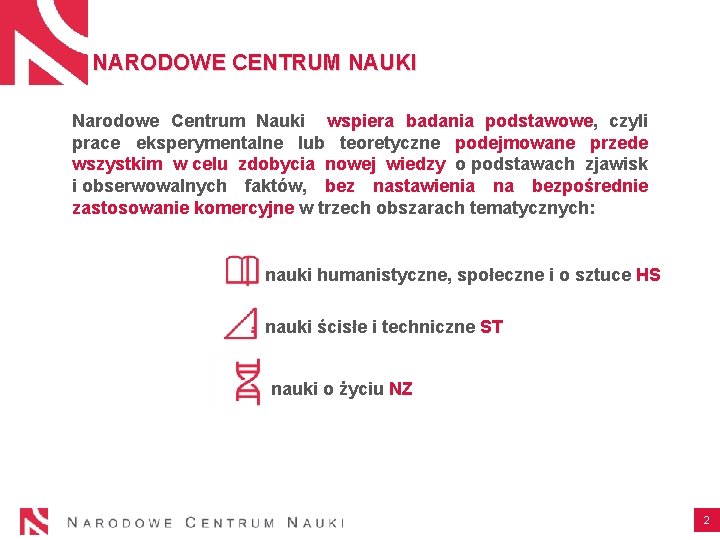 NARODOWE CENTRUM NAUKI

Narodowe Centrum Nauki wspiera badania podstawowe, czyli prace eksperymentalne lub teoretyczne podejmowane przede wszystkim w celu zdobycia nowej wiedzy o podstawach zjawisk i obserwowalnych faktów, bez nastawienia na bezpośrednie zastosowanie komercyjne w trzech obszarach tematycznych:

nauki humanistyczne, społeczne i o sztuce HS

nauki ścisłe i techniczne ST

nauki o życiu NZ

NARODOWE CENTRUM NAUKI

2